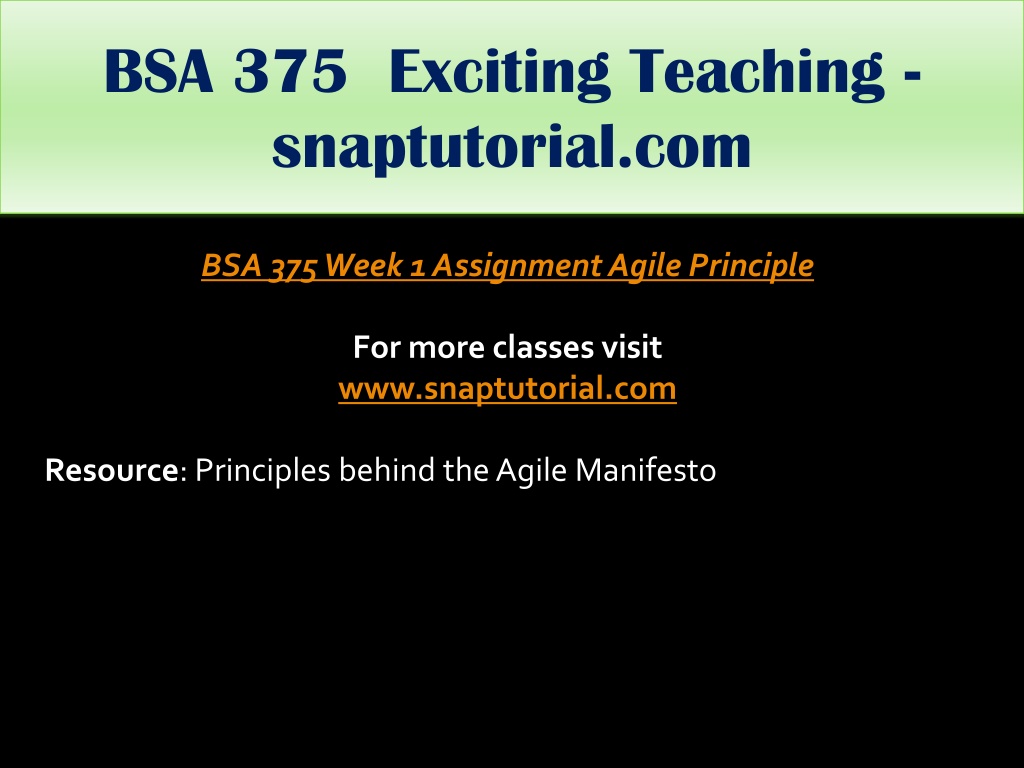 BSA 375 Exciting Teaching - snaptutorial.com

BSA 375 Week 1 Assignment Agile Principle

For more classes visit
www.snaptutorial.com

Resource: Principles behind the Agile Manifesto